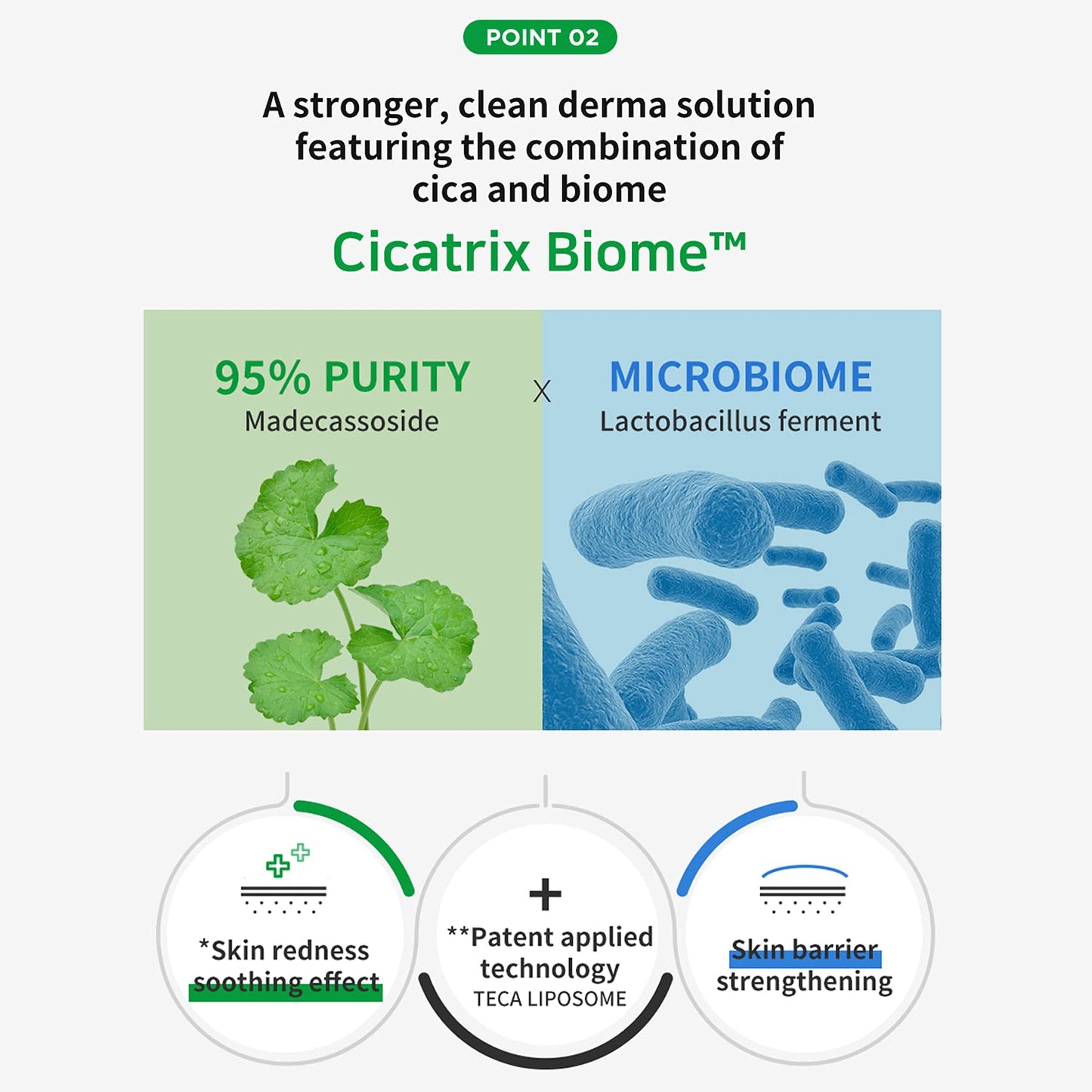 POINT 02

A stronger, clean derma solution featuring the combination of cica and biome

Cicatrix Biome™

95% PURITY
Madecassoside

X

MICROBIOME
Lactobacillus ferment

*Skin redness soothing effect

+

**Patent applied technology
TECA LIPOSOME

Skin barrier strengthening